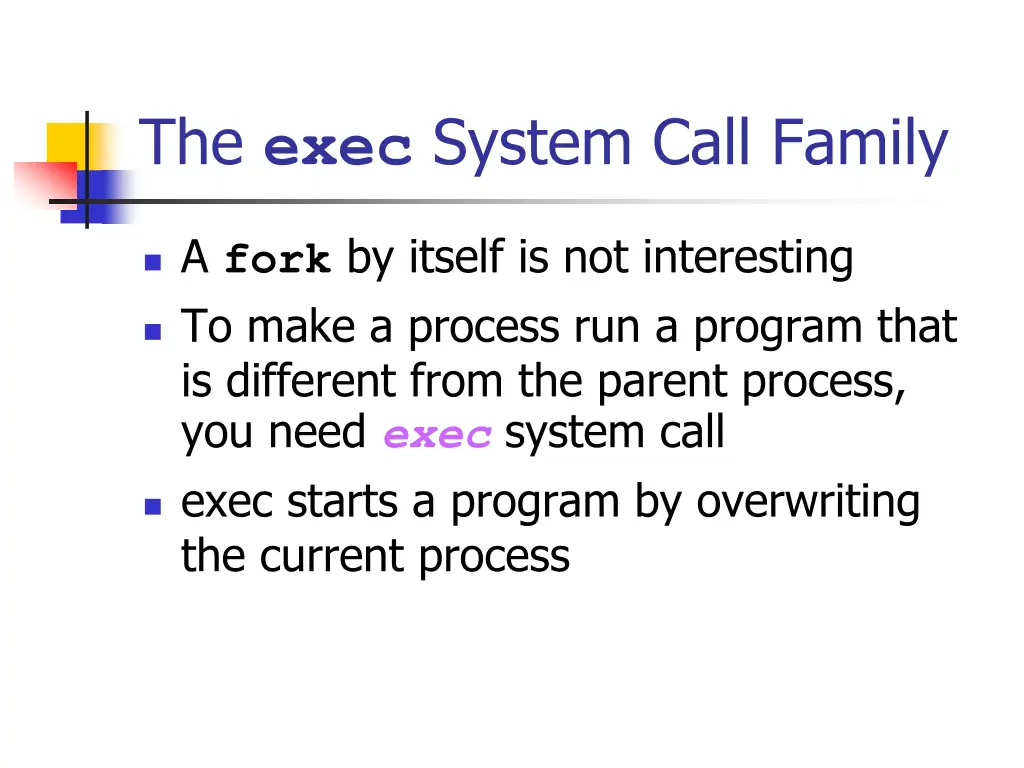 The exec System Call Family

A fork by itself is not interesting

To make a process run a program that is different from the parent process, you need exec system call

exec starts a program by overwriting the current process